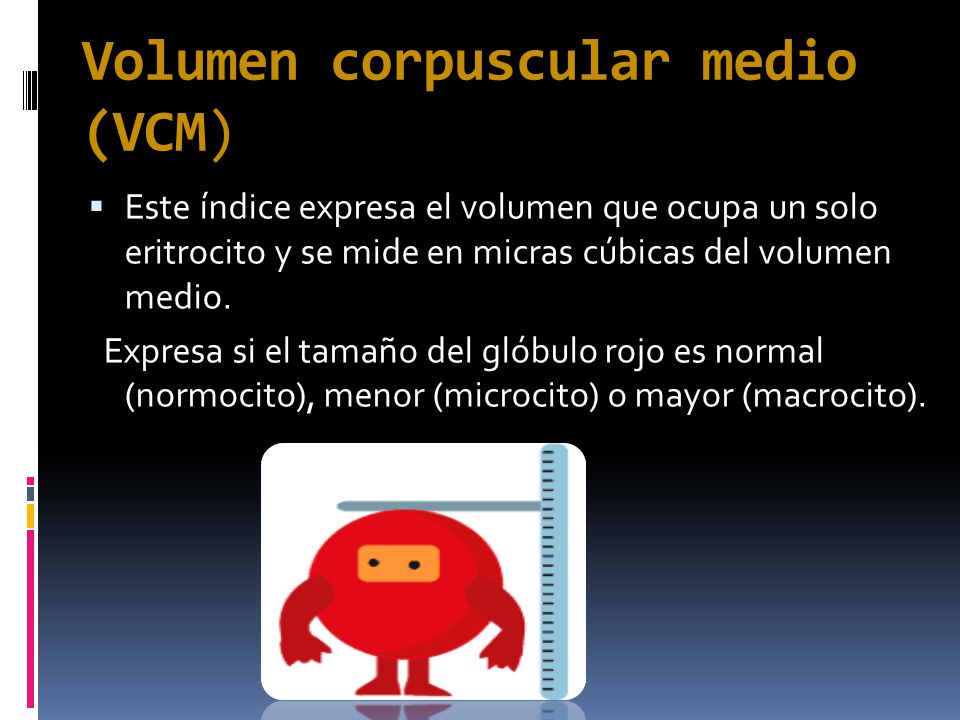 Volumen corpuscular medio (VCM)

▪ Este índice expresa el volumen que ocupa un solo eritrocito y se mide en micras cúbicas del volumen medio.

Expresa si el tamaño del glóbulo rojo es normal (normocito), menor (microcito) o mayor (macrocito).